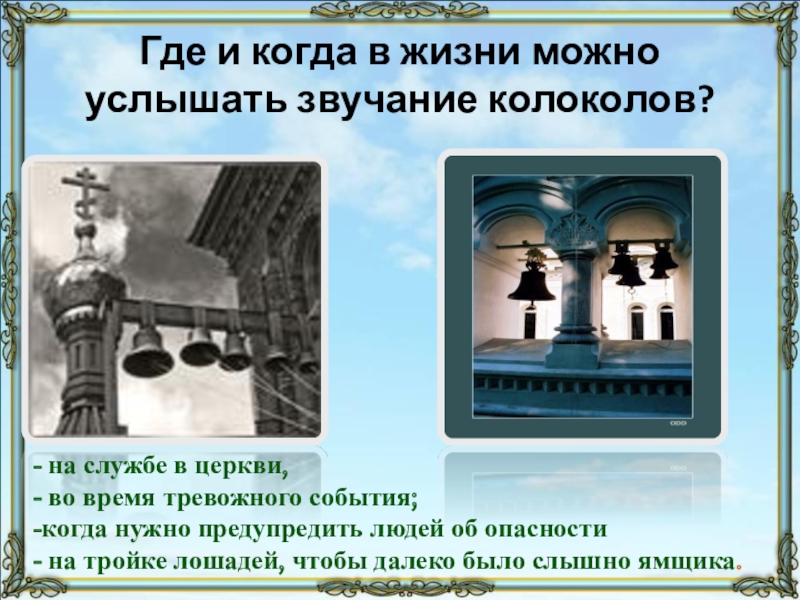 Где и когда в жизни можно услышать звучание колоколов?

- на службе в церкви,
- во время тревожного события;
-когда нужно предупредить людей об опасности
- на тройке лошадей, чтобы далеко было слышно ямщика.